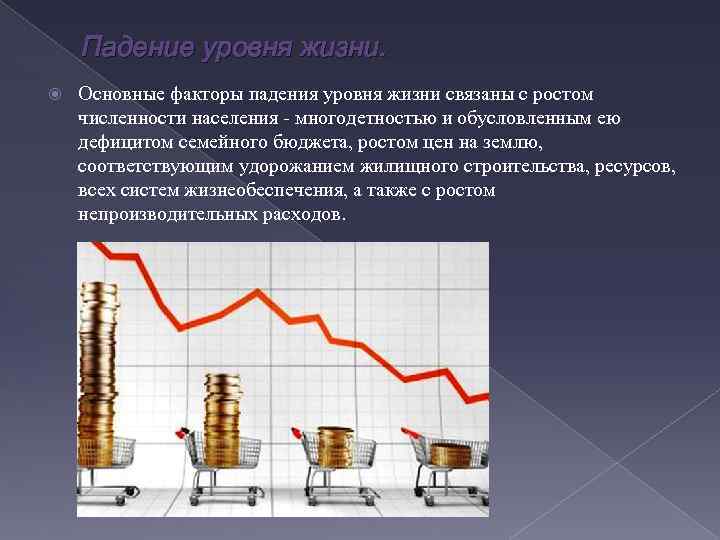 Падение уровня жизни.

Основные факторы падения уровня жизни связаны с ростом численности населения - многодетностью и обусловленным ею дефицитом семейного бюджета, ростом цен на землю, соответствующим удорожанием жилищного строительства, ресурсов, всех систем жизнеобеспечения, а также с ростом непроизводительных расходов.